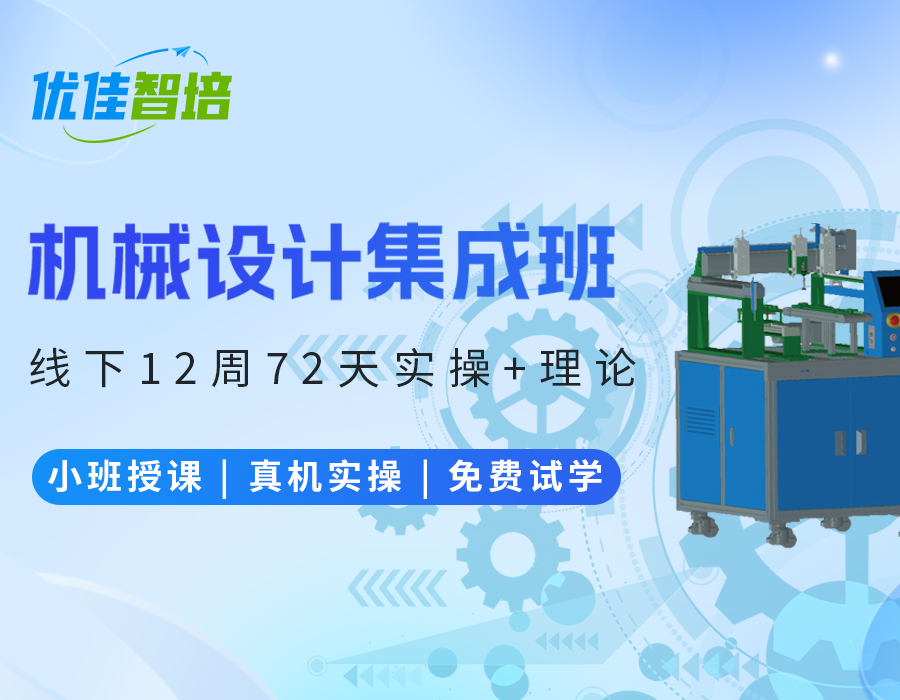 优佳智培

机械设计集成班

线下12周72天实操+理论

小班授课 | 真机实操 | 免费试学